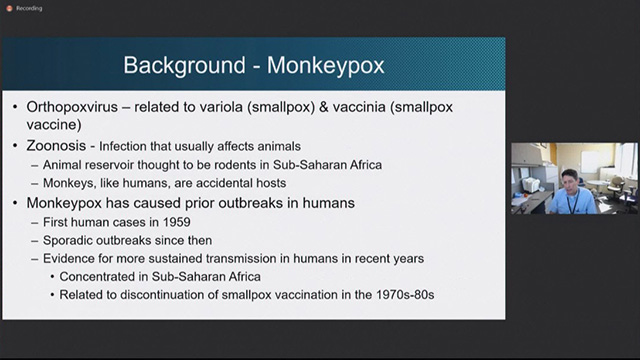 Recording

Background - Monkeypox

• Orthopoxvirus – related to variola (smallpox) & vaccinia (smallpox vaccine)
• Zoonosis - Infection that usually affects animals
– Animal reservoir thought to be rodents in Sub-Saharan Africa
– Monkeys, like humans, are accidental hosts
• Monkeypox has caused prior outbreaks in humans
– First human cases in 1959
– Sporadic outbreaks since then
– Evidence for more sustained transmission in humans in recent years
• Concentrated in Sub-Saharan Africa
• Related to discontinuation of smallpox vaccination in the 1970s-80s